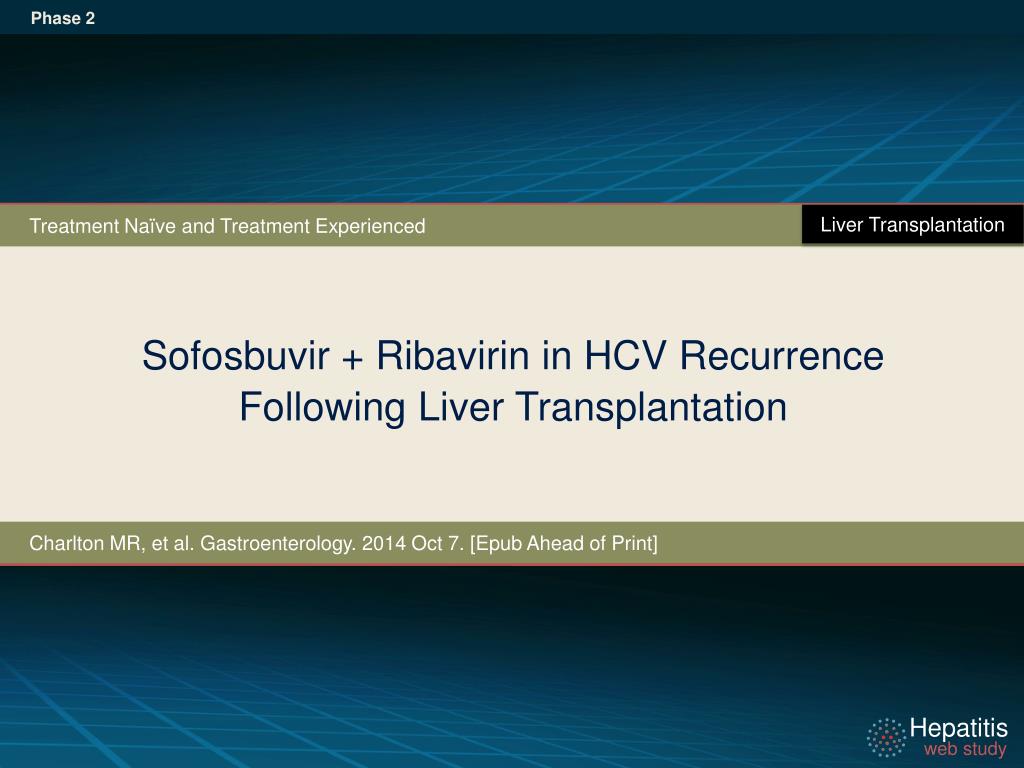 Phase 2

Treatment Naïve and Treatment Experienced

Liver Transplantation

Sofosbuvir + Ribavirin in HCV Recurrence Following Liver Transplantation

Charlton MR, et al. Gastroenterology. 2014 Oct 7. [Epub Ahead of Print]

Hepatitis
web study